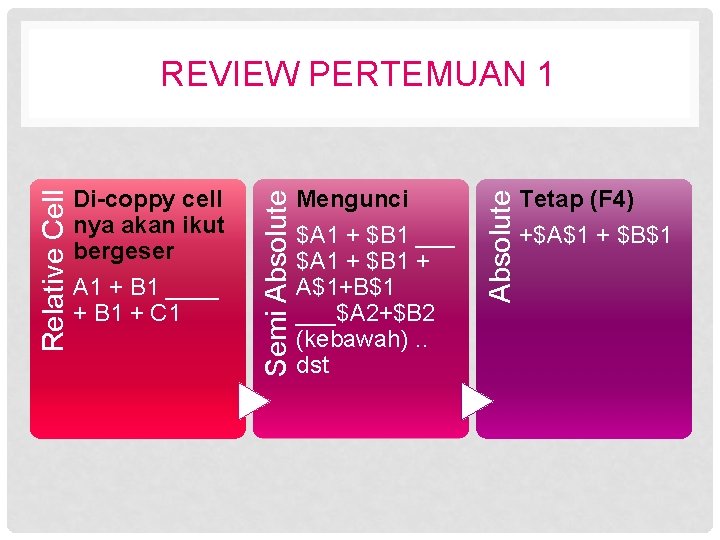 REVIEW PERTEMUAN 1

Relative Cell

Di-coppy cell nya akan ikut bergeser

A1 + B1 ____ + B1 + C1

Semi Absolute

Mengunci

\$A1 + \$B1 ___ \$A1 + \$B1 + A\$1+B\$1 ___\$A2+\$B2 (kebawah) .. dst

Absolute

Tetap (F4)

+\$A\$1 + \$B\$1